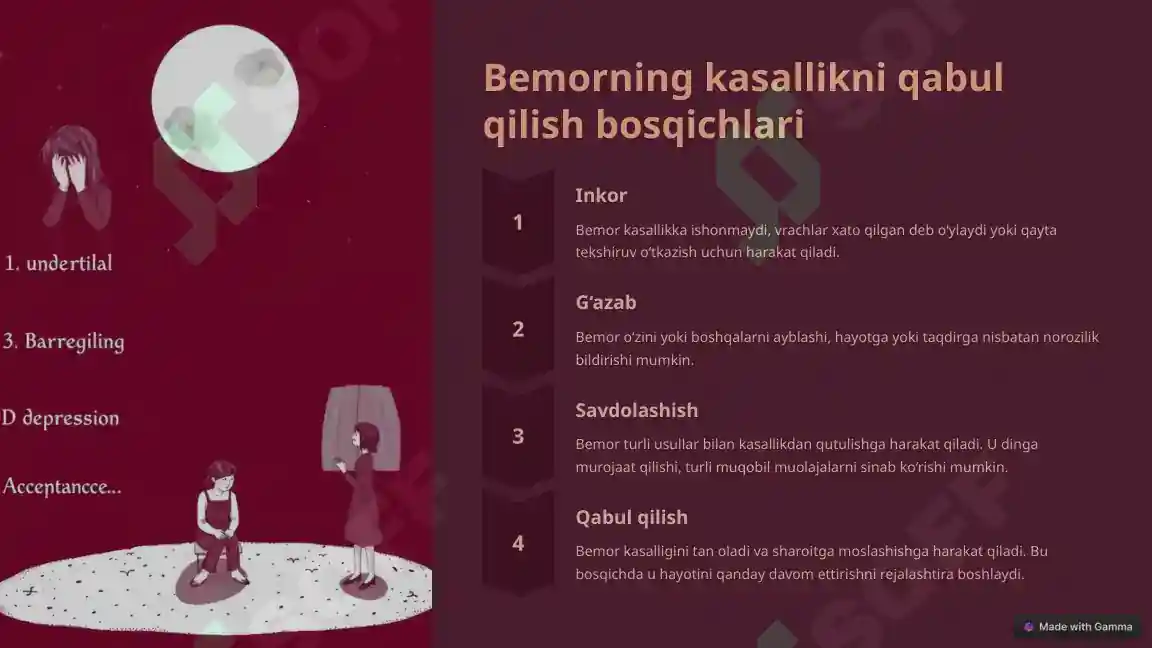 1. undertilal

3. Barregiling

D depression

Acceptancce...

Bemorning kasallikni qabul qilish bosqichlari

1

Inkor

Bemor kasallikka ishonmaydi, vrachlar xato qilgan deb o'ylaydi yoki qayta tekshiruv o'tkazish uchun harakat qiladi.

2

G'azab

Bemor o'zini yoki boshqalarni ayblashi, hayotga yoki taqdirga nisbatan norozilik bildirishi mumkin.

3

Savdolashish

Bemor turli usullar bilan kasallikdan qutulishga harakat qiladi. U dinga murojaat qilishi, turli muqobil muolajalarni sinab ko'rishi mumkin.

4

Qabul qilish

Bemor kasalligini tan oladi va sharoitga moslashishga harakat qiladi. Bu bosqichda u hayotini qanday davom ettirishni rejalashtira boshlaydi.

Made with Gamma